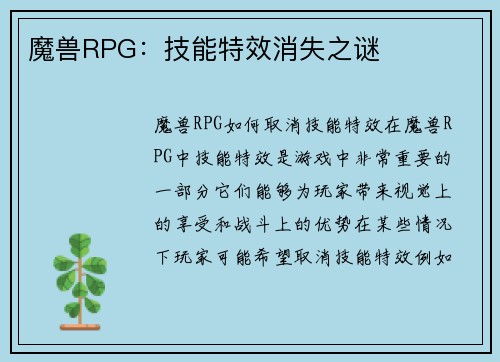 魔兽RPG：技能特效消失之谜

魔兽RPG如何取消技能特效在魔兽RPG中技能特效是游戏中非常重要的一部分它们能够为玩家带来视觉上的享受和战斗上的优势在某些情况下玩家可能希望取消技能特效例如